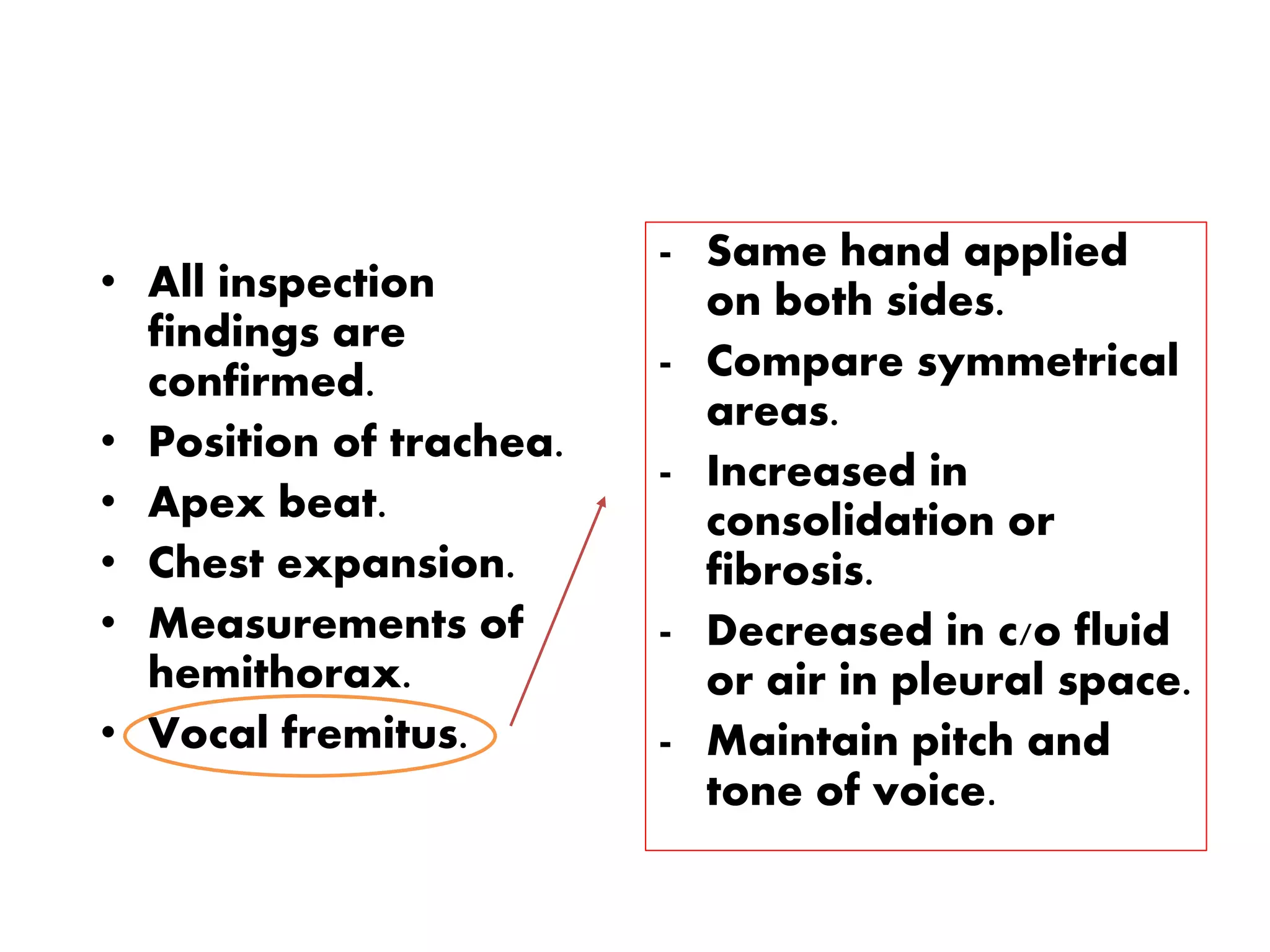 • All inspection findings are confirmed.
• Position of trachea.
• Apex beat.
• Chest expansion.
• Measurements of hemithorax.
• Vocal fremitus.

- Same hand applied on both sides.
- Compare symmetrical areas.
- Increased in consolidation or fibrosis.
- Decreased in c/o fluid or air in pleural space.
- Maintain pitch and tone of voice.